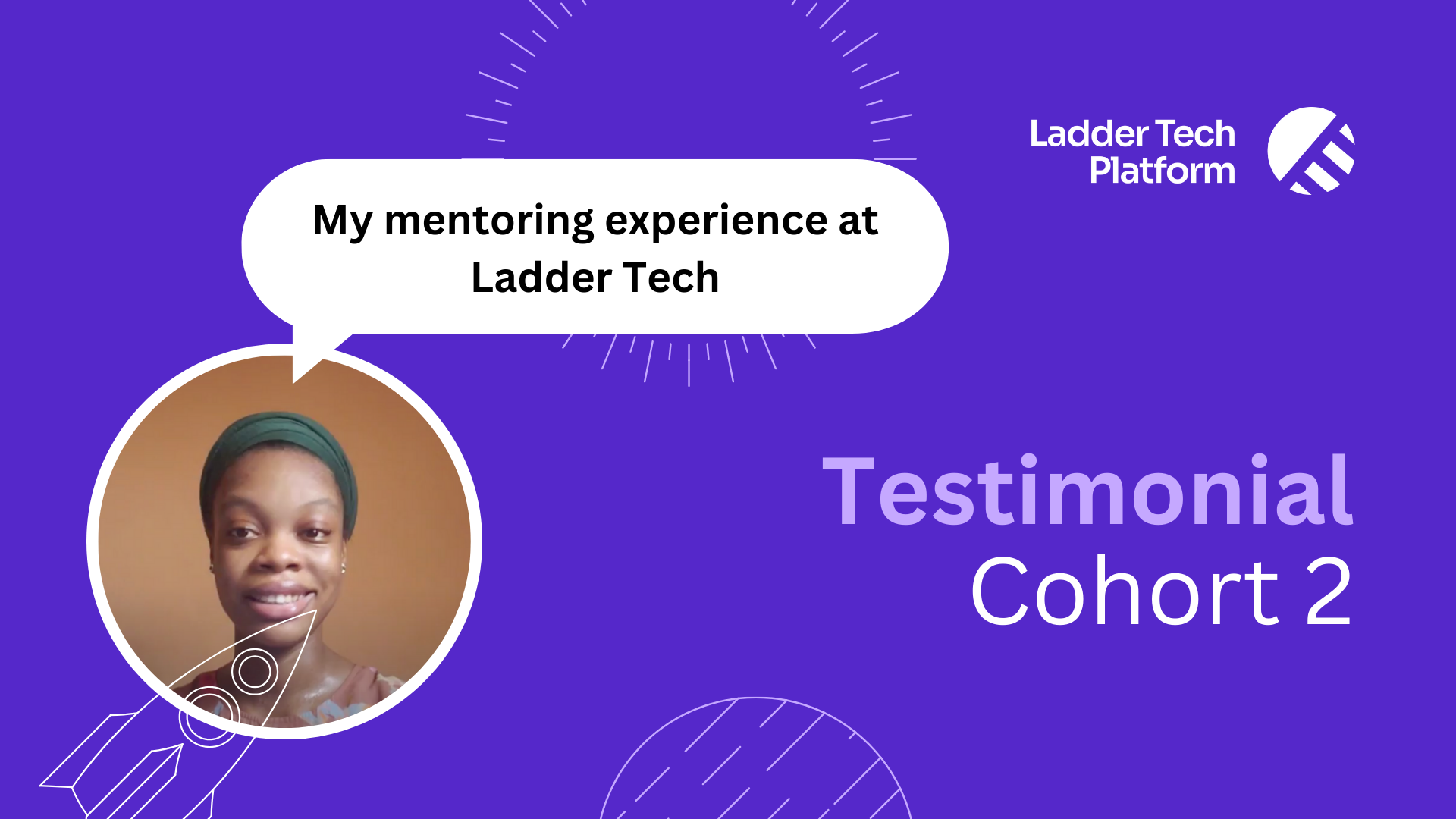 Ladder Tech Platform

My mentoring experience at Ladder Tech

Testimonial
Cohort 2